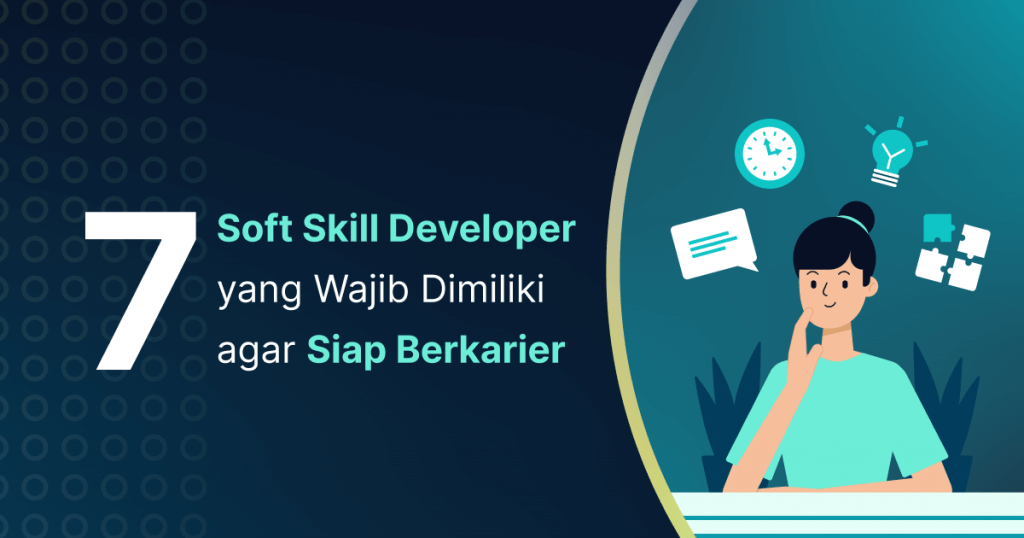 7 Soft Skill Developer yang Wajib Dimiliki agar Siap Berkarier